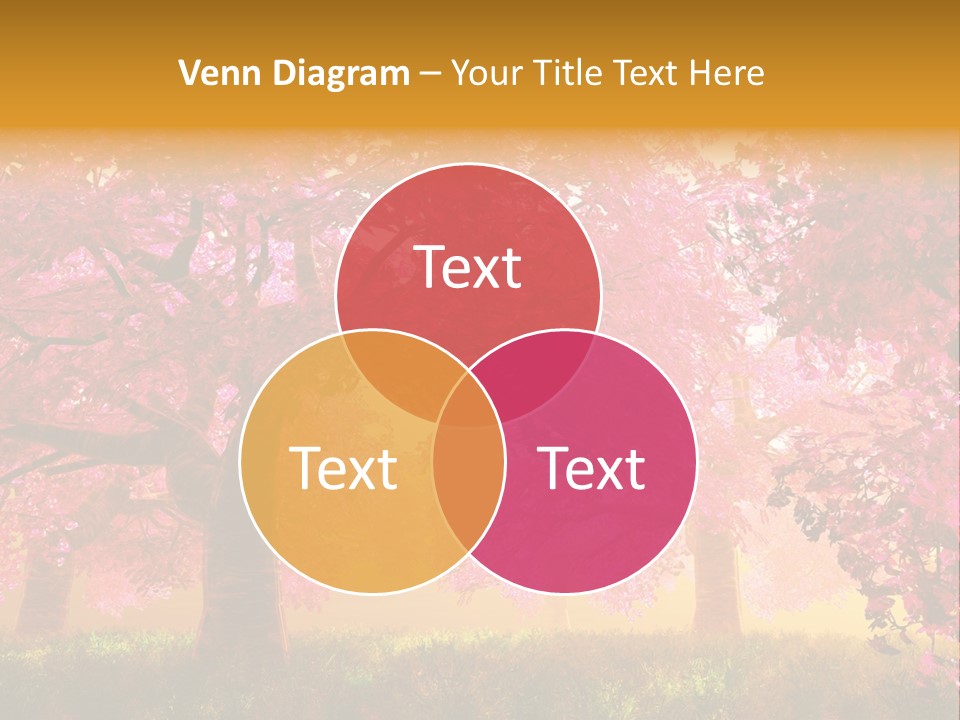 Venn Diagram – Your Title Text Here

Text

Text

Text